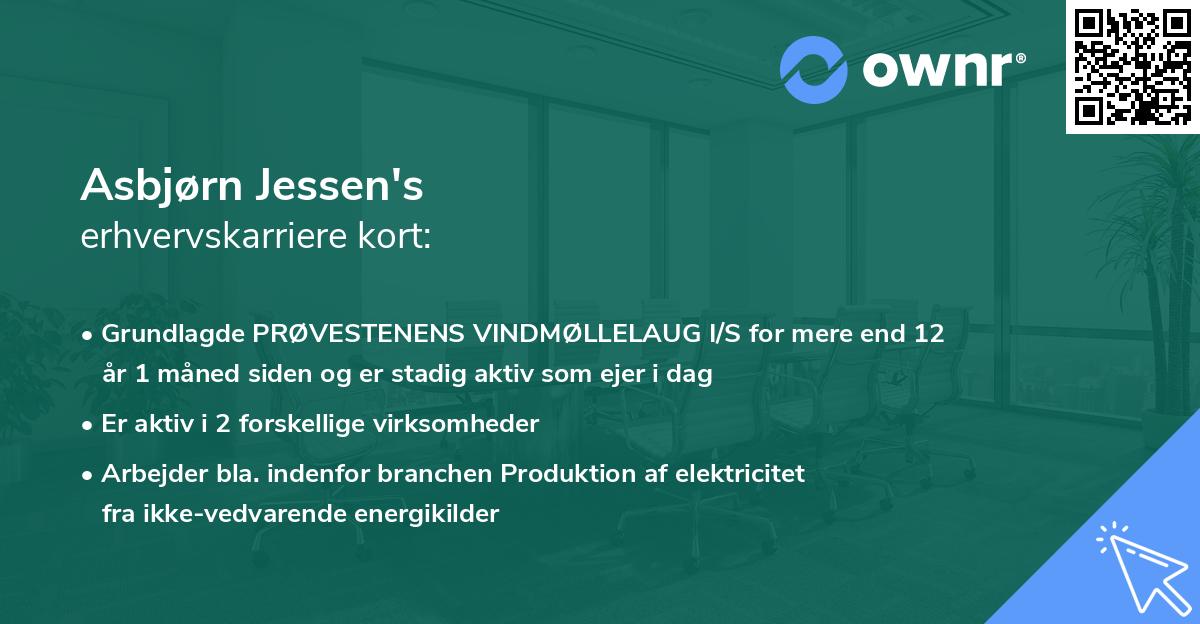 ownr®

Asbjørn Jessen's
erhvervskarriere kort:

• Grundlagde PRØVESTENENS VINDMØLLELAUG I/S for mere end 12 år 1 måned siden og er stadig aktiv som ejer i dag

• Er aktiv i 2 forskellige virksomheder

• Arbejder bla. indenfor branchen Produktion af elektricitet fra ikke-vedvarende energikilder